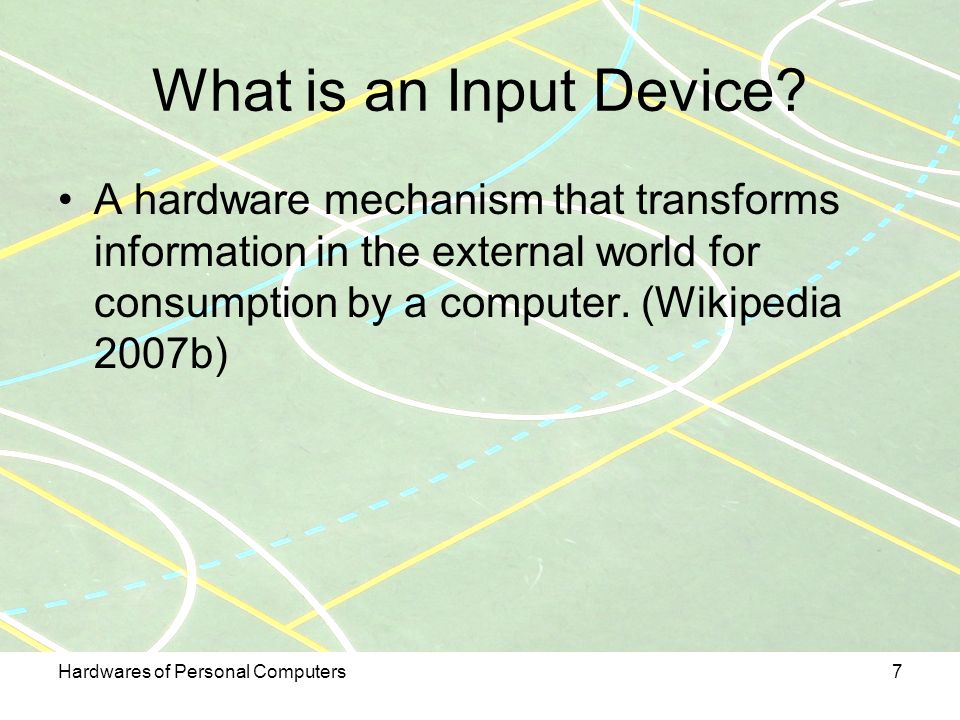 What is an Input Device?

• A hardware mechanism that transforms information in the external world for consumption by a computer. (Wikipedia 2007b)

Hardwares of Personal Computers

7